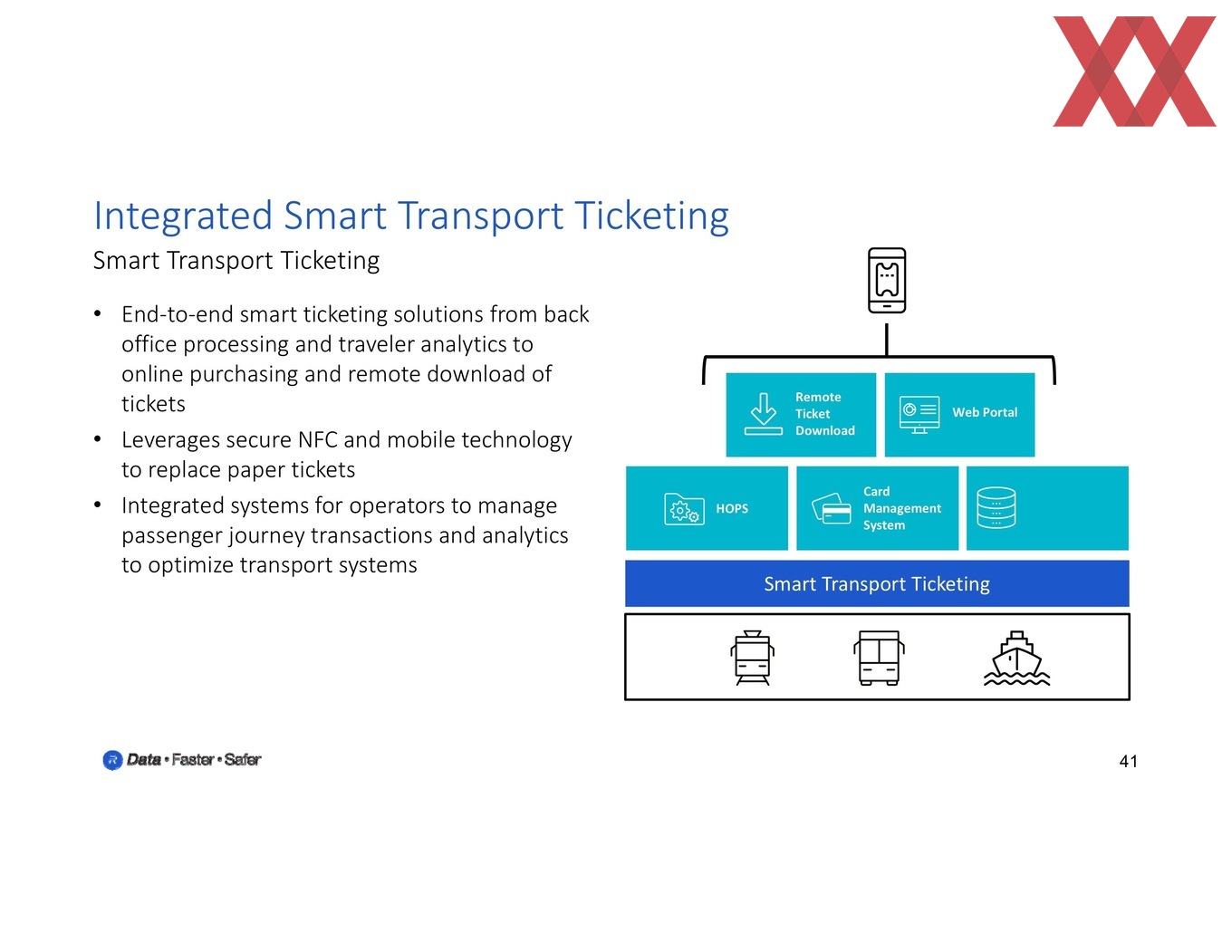 Integrated Smart Transport Ticketing

Smart Transport Ticketing

• End-to-end smart ticketing solutions from back office processing and traveler analytics to online purchasing and remote download of tickets
• Leverages secure NFC and mobile technology to replace paper tickets
• Integrated systems for operators to manage passenger journey transactions and analytics to optimize transport systems

Remote Ticket Download

Web Portal

HOPS

Card Management System

Smart Transport Ticketing

Data • Faster • Safer

41